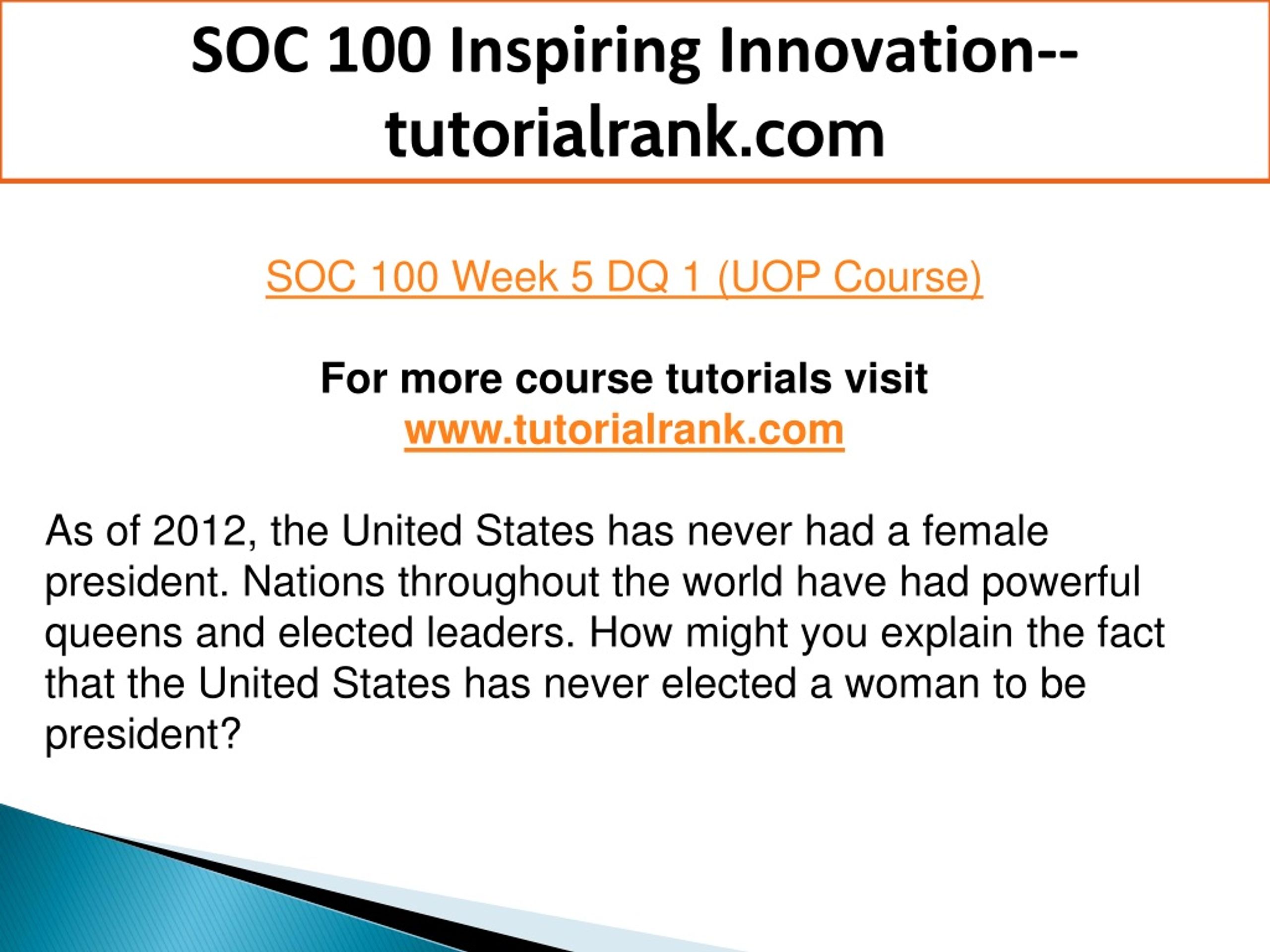 SOC 100 Inspiring Innovation--tutorialrank.com

SOC 100 Week 5 DQ 1 (UOP Course)

For more course tutorials visit
www.tutorialrank.com

As of 2012, the United States has never had a female president. Nations throughout the world have had powerful queens and elected leaders. How might you explain the fact that the United States has never elected a woman to be president?